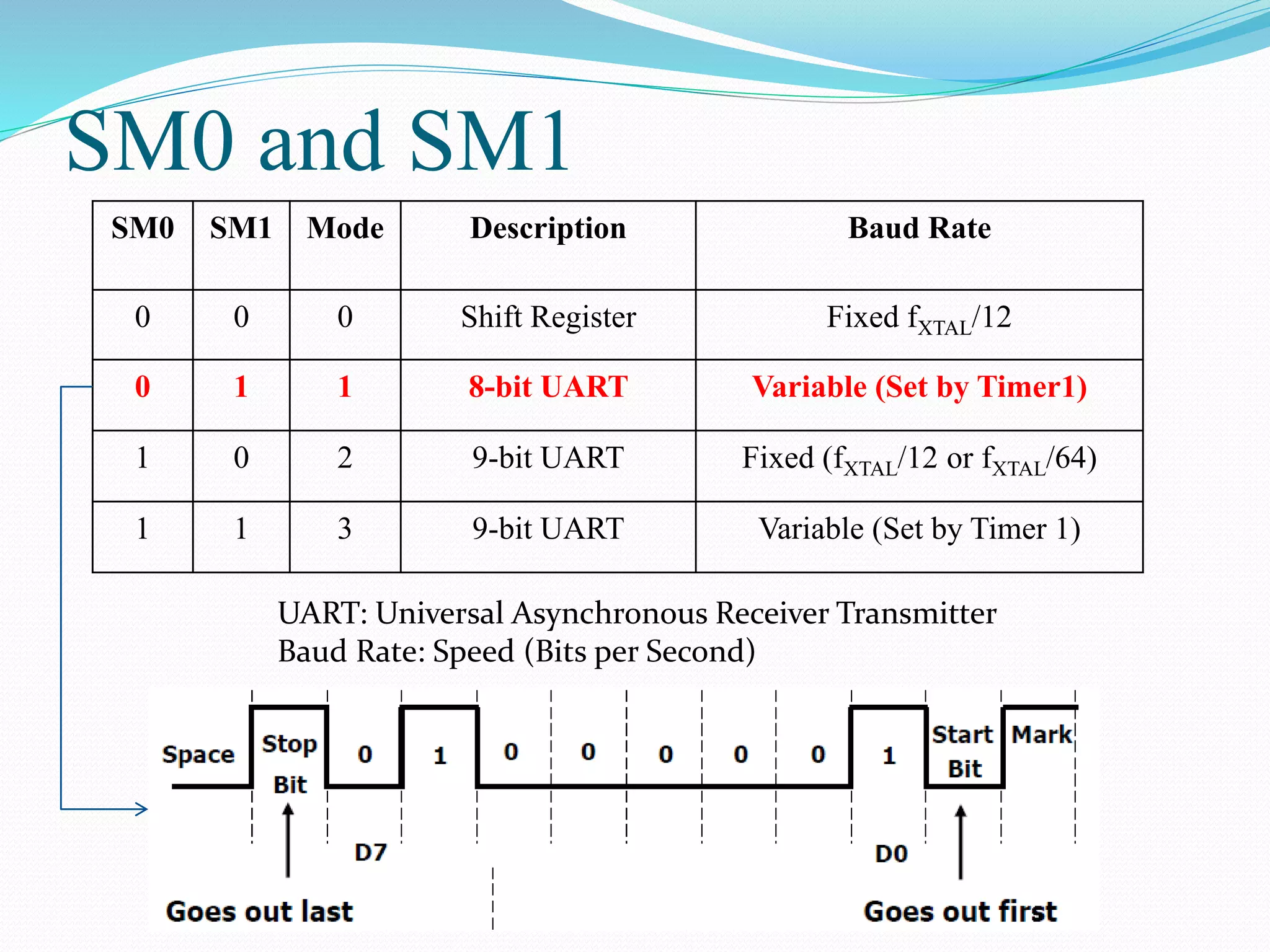 SM0 and SM1

| SM0 | SM1 | Mode | Description | Baud Rate |
|---|---|---|---|---|
| 0 | 0 | 0 | Shift Register | Fixed $f_{XTAL}/12$ |
| 0 | 1 | 1 | 8-bit UART | Variable (Set by Timer1) |
| 1 | 0 | 2 | 9-bit UART | Fixed ($f_{XTAL}/12$ or $f_{XTAL}/64$) |
| 1 | 1 | 3 | 9-bit UART | Variable (Set by Timer 1) |

UART: Universal Asynchronous Receiver Transmitter
Baud Rate: Speed (Bits per Second)

Space Stop Bit 0 1 0 0 0 0 0 1 Start Bit Mark

D7 D0

Goes out last Goes out first